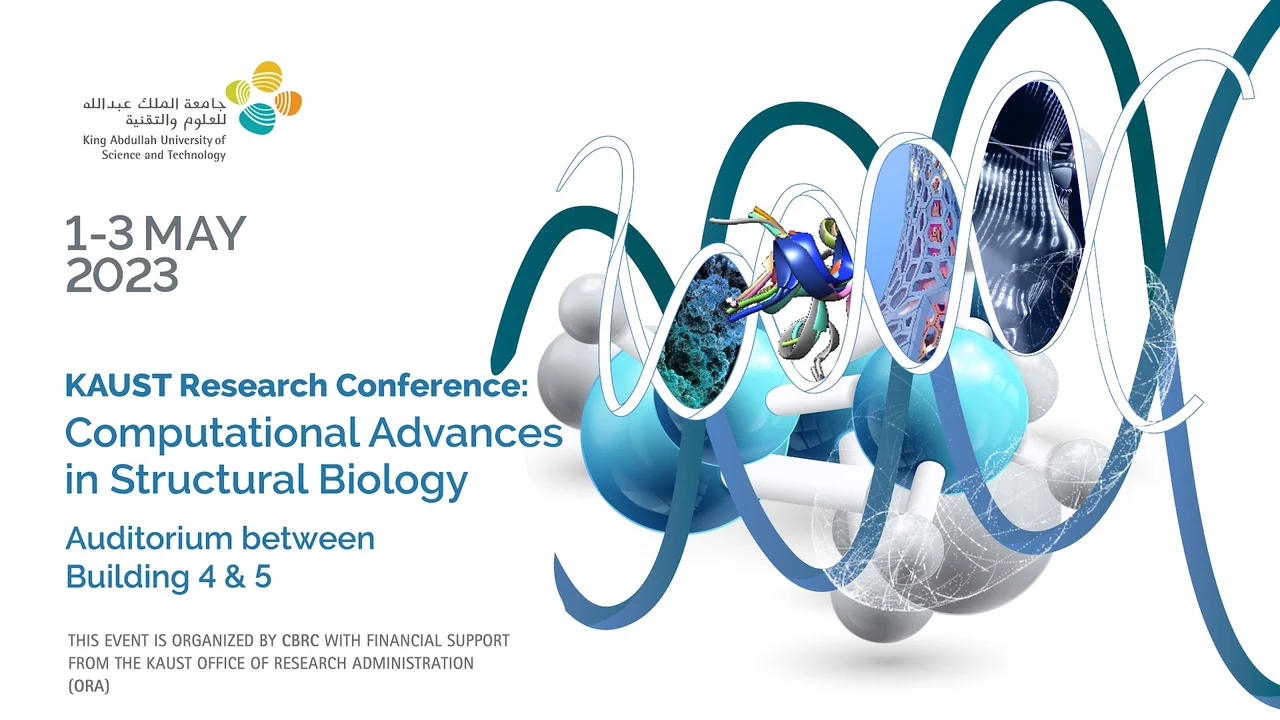 جامعة الملك عبدالله
للعلوم والتقنية
King Abdullah University of
Science and Technology

1-3 MAY
2023

KAUST Research Conference:
Computational Advances
in Structural Biology

Auditorium between
Building 4 & 5

THIS EVENT IS ORGANIZED BY CBRC WITH FINANCIAL SUPPORT FROM THE KAUST OFFICE OF RESEARCH ADMINISTRATION (ORA)